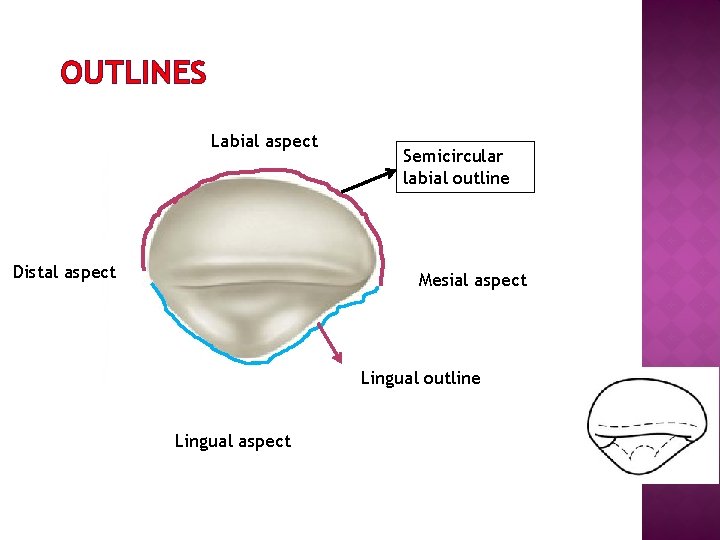 OUTLINES

Labial aspect

Semicircular labial outline

Distal aspect

Mesial aspect

Lingual outline

Lingual aspect